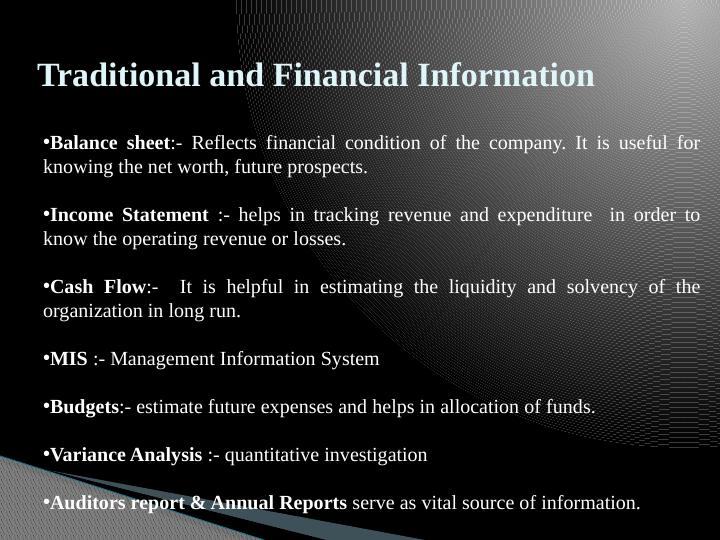 Traditional and Financial Information

•Balance sheet:- Reflects financial condition of the company. It is useful for knowing the net worth, future prospects.

•Income Statement :- helps in tracking revenue and expenditure in order to know the operating revenue or losses.

•Cash Flow:- It is helpful in estimating the liquidity and solvency of the organization in long run.

•MIS :- Management Information System

•Budgets:- estimate future expenses and helps in allocation of funds.

•Variance Analysis :- quantitative investigation

•Auditors report & Annual Reports serve as vital source of information.